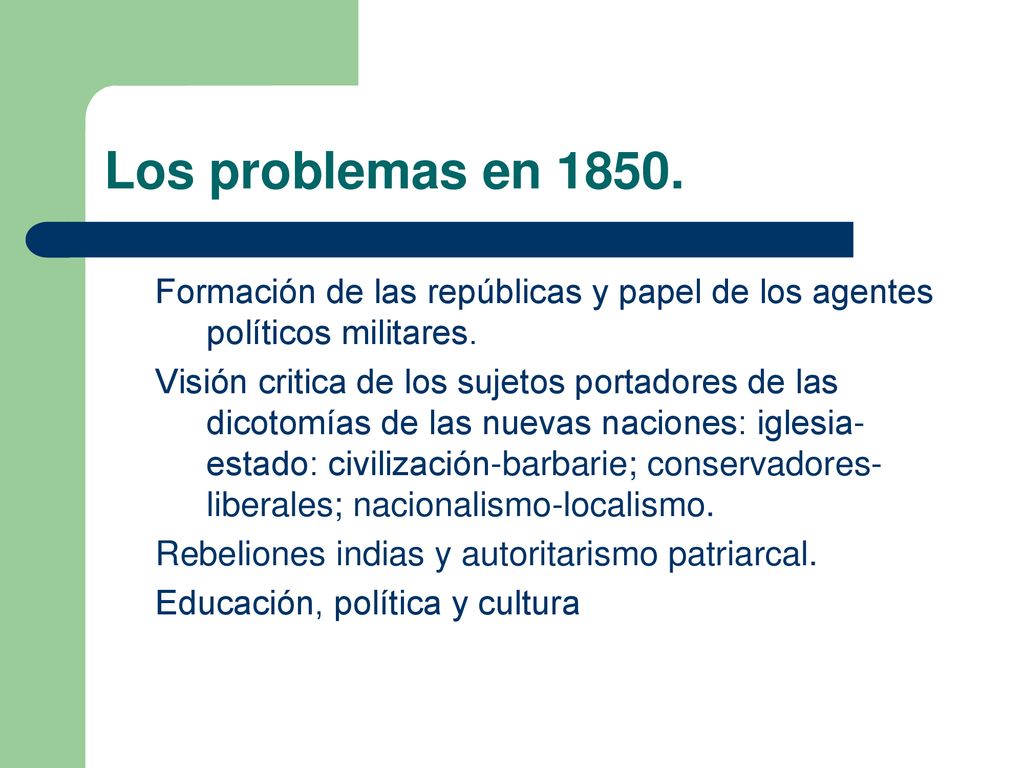 Los problemas en 1850.

Formación de las repúblicas y papel de los agentes políticos militares.

Visión critica de los sujetos portadores de las dicotomías de las nuevas naciones: iglesia-estado: civilización-barbarie; conservadores-liberales; nacionalismo-localismo.

Rebeliones indias y autoritarismo patriarcal.

Educación, política y cultura